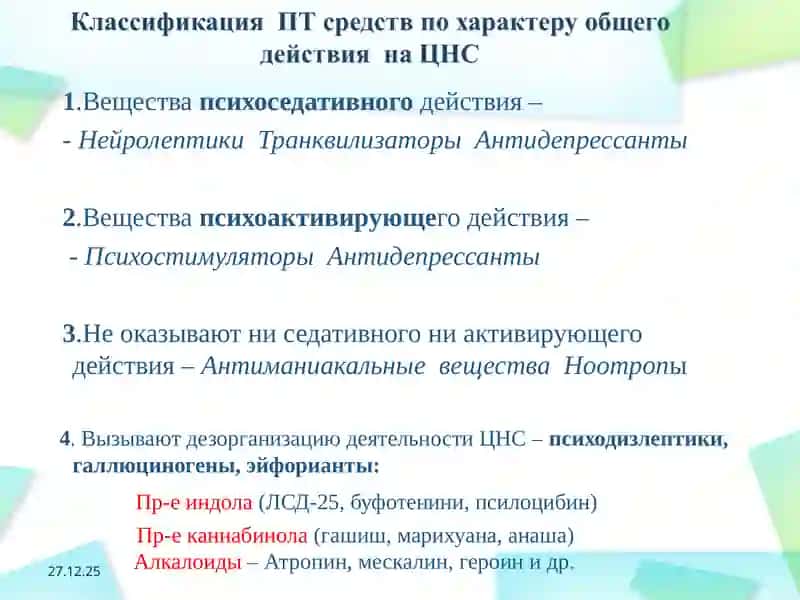 Классификация ПТ средств по характеру общего действия на ЦНС

1.Вещества психоседативного действия –
- Нейролептики Транквилизаторы Антидепрессанты

2.Вещества психоактивирующего действия –
- Психостимуляторы Антидепрессанты

3.Не оказывают ни седативного ни активирующего действия – Антиманиакальные вещества Ноотропы

4. Вызывают дезорганизацию деятельности ЦНС – психодизлептики, галлюциногены, эйфорианты:

Пр-е индола (ЛСД-25, буфотенини, псилоцибин)

Пр-е каннабинола (гашиш, марихуана, анаша)

Алкалоиды – Атропин, мескалин, героин и др.

27.12.25